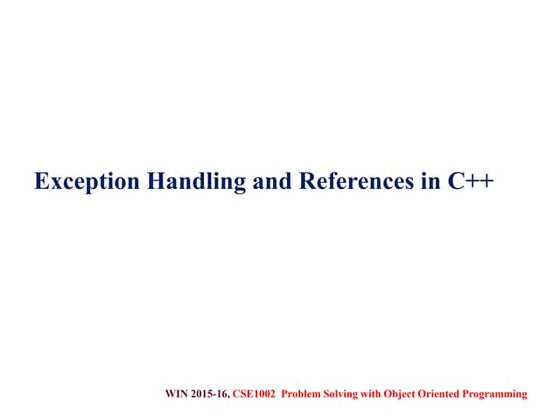 Exception Handling and References in C++

WIN 2015-16, CSE1002 Problem Solving with Object Oriented Programming